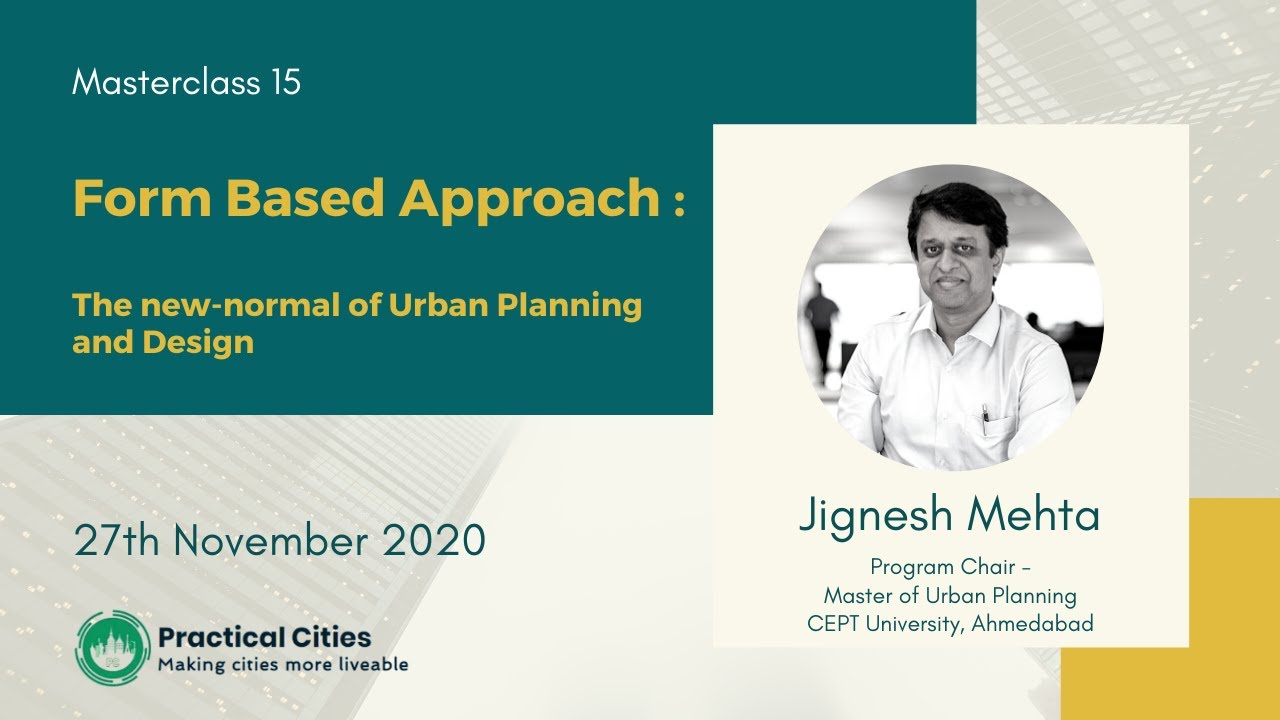 Masterclass 15

Form Based Approach :

The new-normal of Urban Planning and Design

27th November 2020

Practical Cities
Making cities more liveable

Jignesh Mehta

Program Chair –
Master of Urban Planning
CEPT University, Ahmedabad